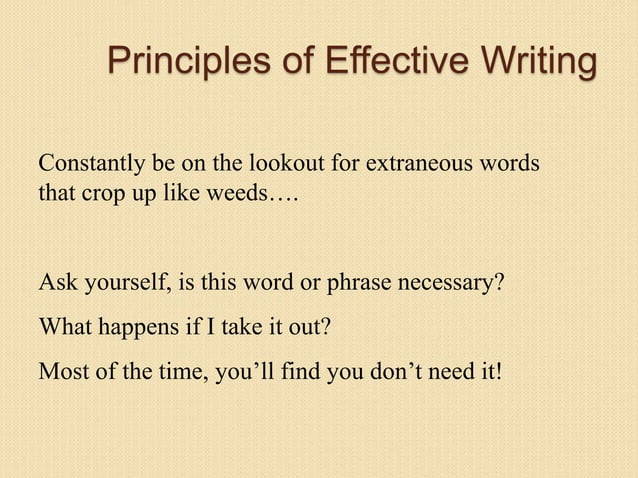 Principles of Effective Writing

Constantly be on the lookout for extraneous words that crop up like weeds….

Ask yourself, is this word or phrase necessary?

What happens if I take it out?

Most of the time, you’ll find you don’t need it!